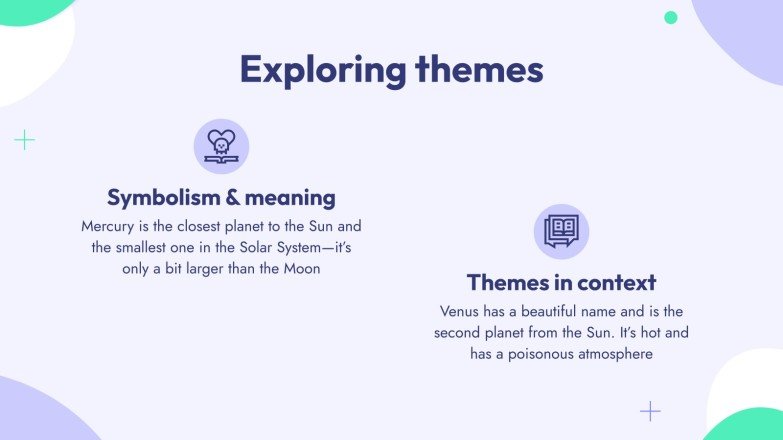 Exploring themes

Symbolism & meaning

Mercury is the closest planet to the Sun and the smallest one in the Solar System—it's only a bit larger than the Moon

Themes in context

Venus has a beautiful name and is the second planet from the Sun. It's hot and has a poisonous atmosphere